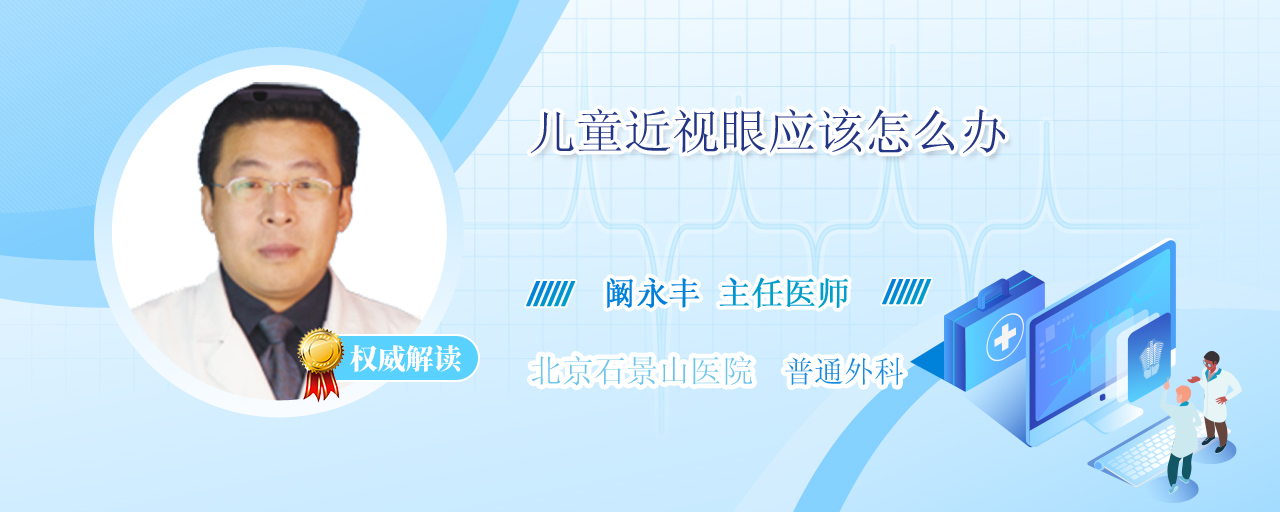 儿童近视眼应该怎么办

阚永丰 主任医师

权威解读

北京石景山医院 普通外科